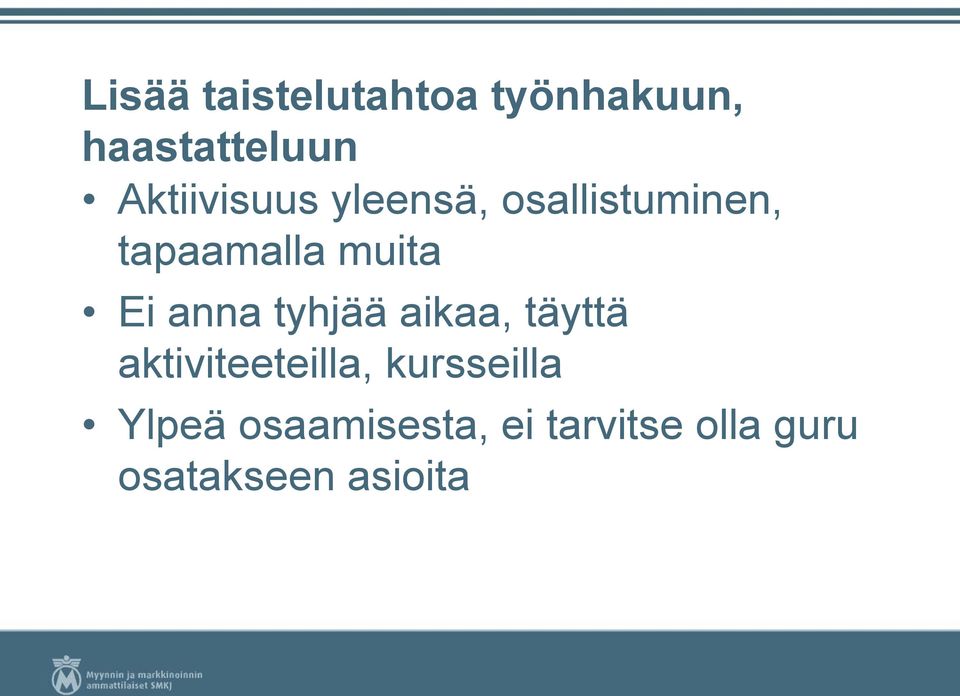 Lisää taistelutahtoa työnhakuun, haastatteluun

• Aktiivisuus yleensä, osallistuminen, tapaamalla muita

• Ei anna tyhjää aikaa, täyttä aktiviteeteilla, kursseilla

• Ylpeä osaamisesta, ei tarvitse olla guru osatakseen asioita

Myynnin ja markkinoinnin ammattilaiset SMKJ